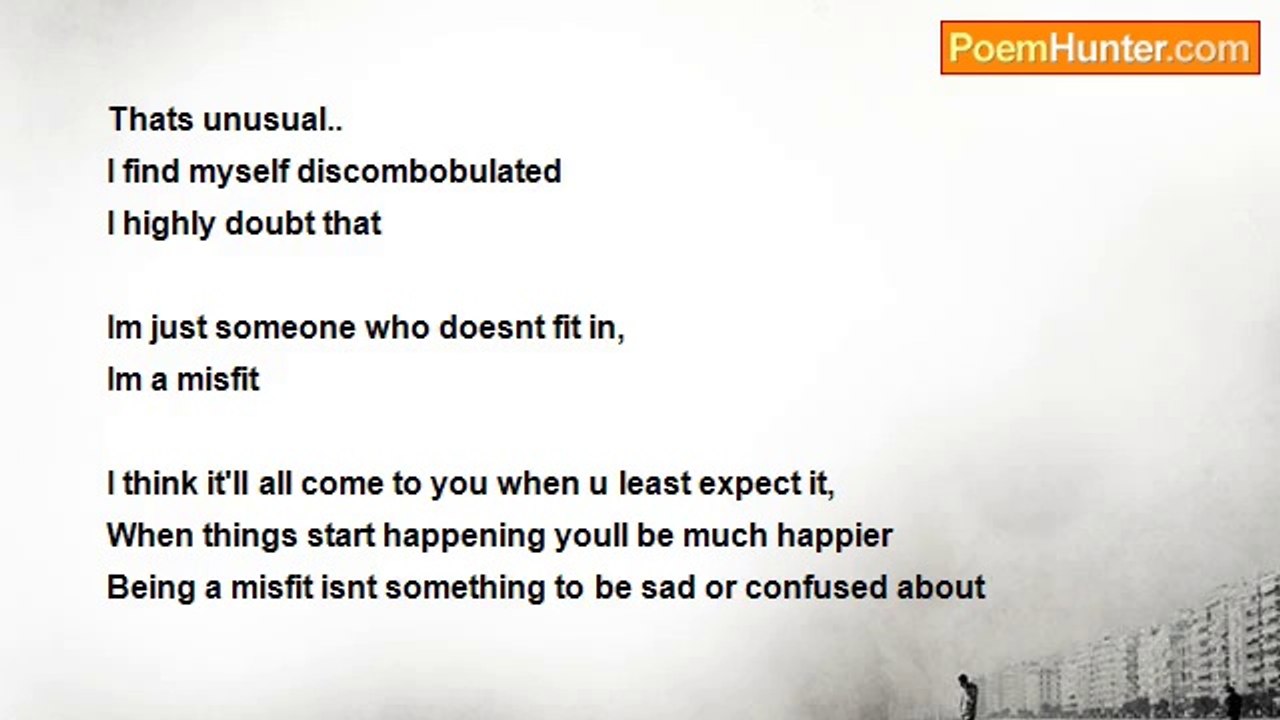 PoemHunter.com

Thats unusual..
I find myself discombobulated
I highly doubt that

Im just someone who doesnt fit in,
Im a misfit

I think it'll all come to you when u least expect it,
When things start happening youll be much happier
Being a misfit isnt something to be sad or confused about